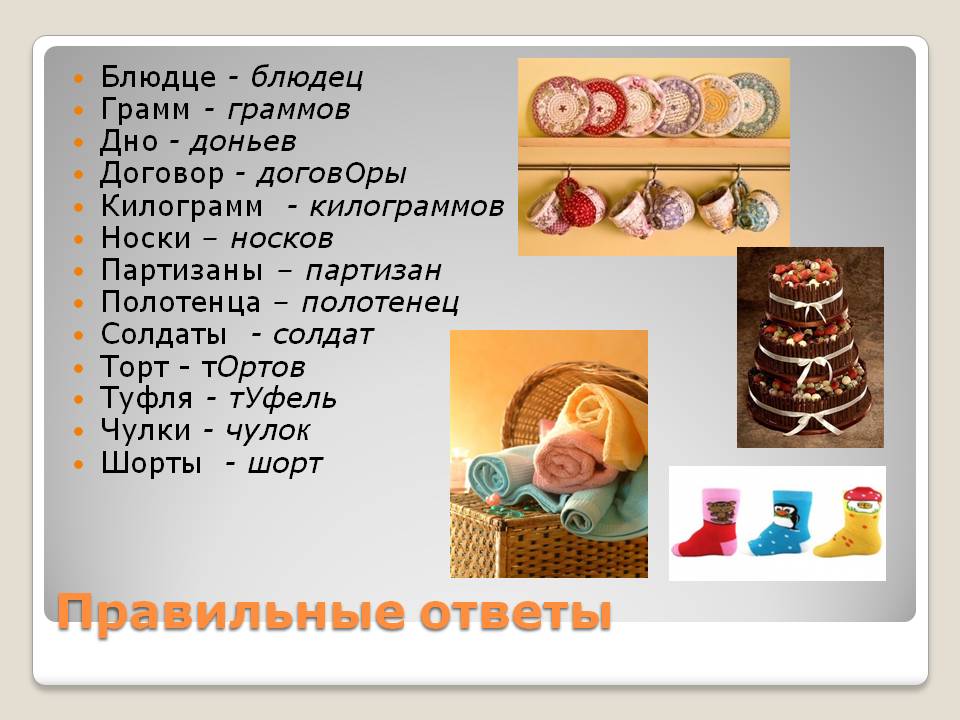 - Блюдце - блюдец
- Грамм - граммов
- Дно - доньев
- Договор - договОры
- Килограмм - килограммов
- Носки – носков
- Партизаны – партизан
- Полотенца – полотенец
- Солдаты - солдат
- Торт - тОртов
- Туфля - тУфель
- Чулки - чулок
- Шорты - шорт

Правильные ответы